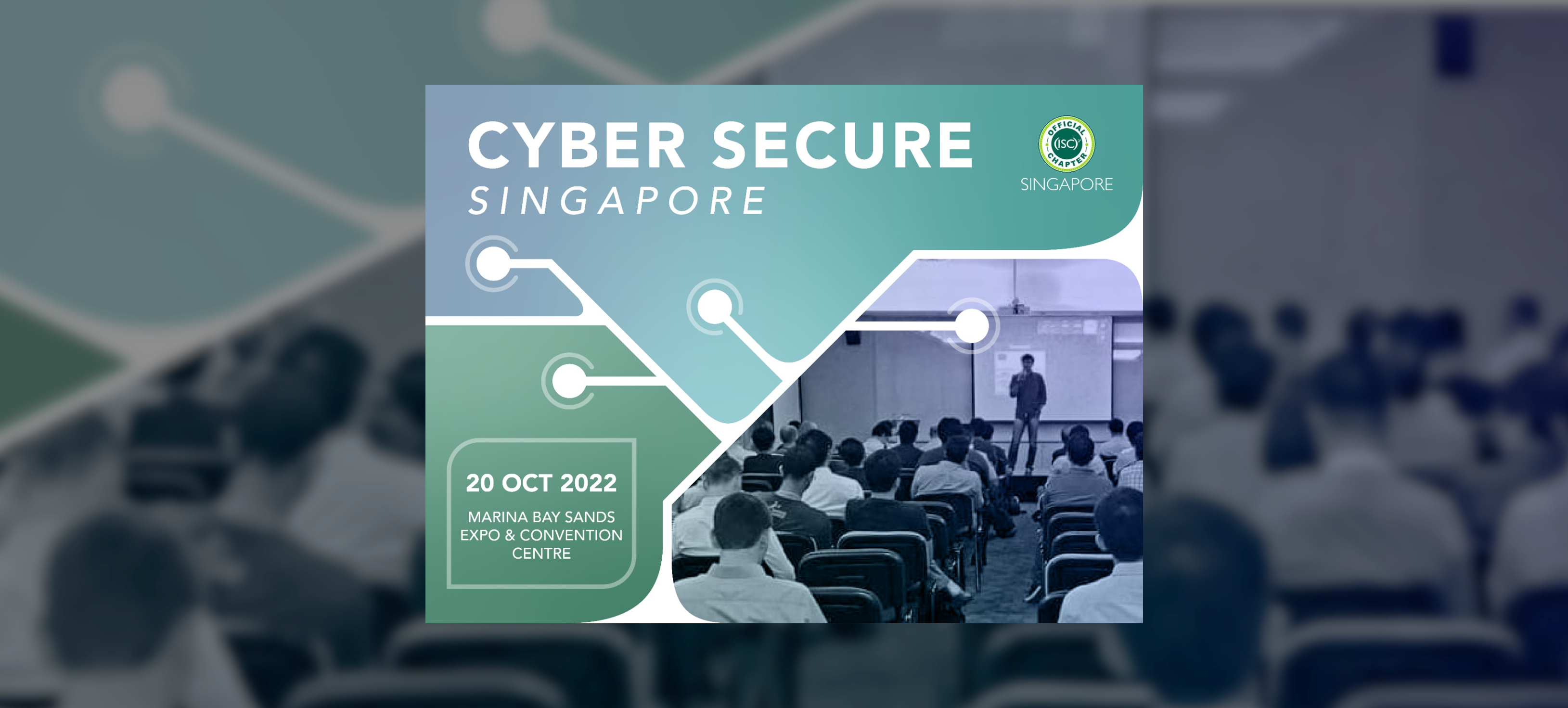 CYBER SECURE
SINGAPORE

OFFICIAL (ISC)² CHAPTER
SINGAPORE

20 OCT 2022

MARINA BAY SANDS EXPO & CONVENTION CENTRE